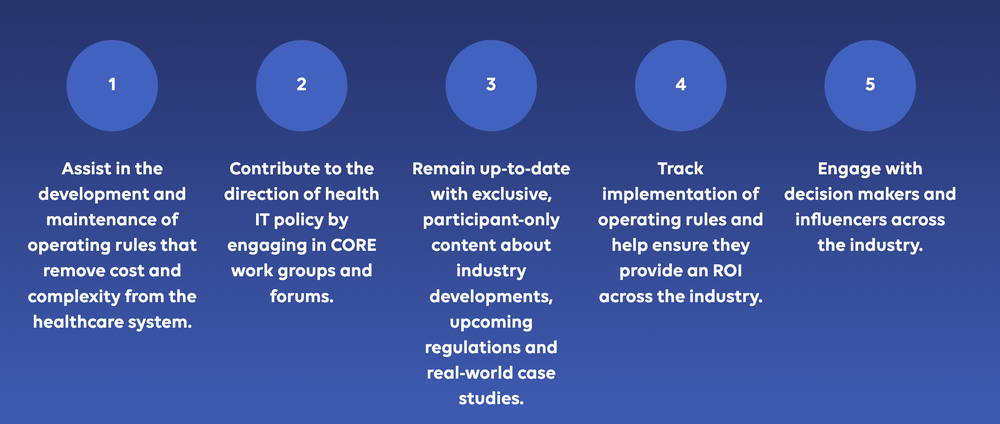 1

Assist in the development and maintenance of operating rules that remove cost and complexity from the healthcare system.

2

Contribute to the direction of health IT policy by engaging in CORE work groups and forums.

3

Remain up-to-date with exclusive, participant-only content about industry developments, upcoming regulations and real-world case studies.

4

Track implementation of operating rules and help ensure they provide an ROI across the industry.

5

Engage with decision makers and influencers across the industry.